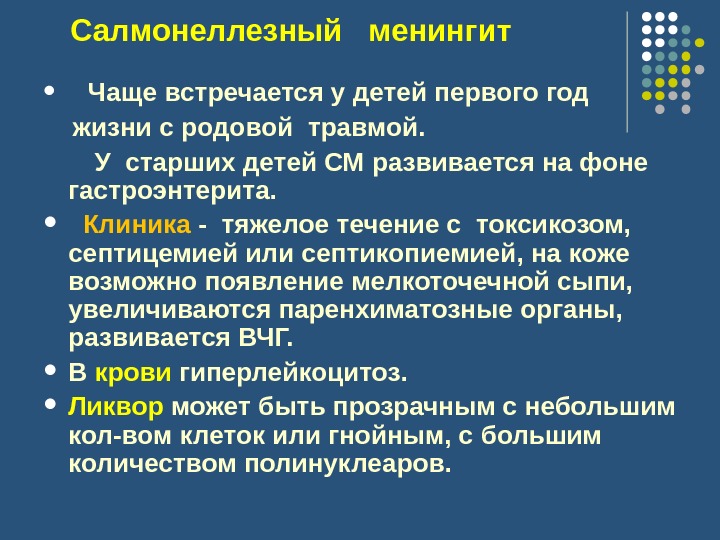 Салмонеллезный менингит

• Чаще встречается у детей первого год жизни с родовой травмой.

У старших детей СМ развивается на фоне гастроэнтерита.

• Клиника - тяжелое течение с токсикозом, септицемией или септикопиемией, на коже возможно появление мелкоточечной сыпи, увеличиваются паренхиматозные органы, развивается ВЧГ.

• В крови гиперлейкоцитоз.

• Ликвор может быть прозрачным с небольшим кол-вом клеток или гнойным, с большим количеством полинуклеаров.